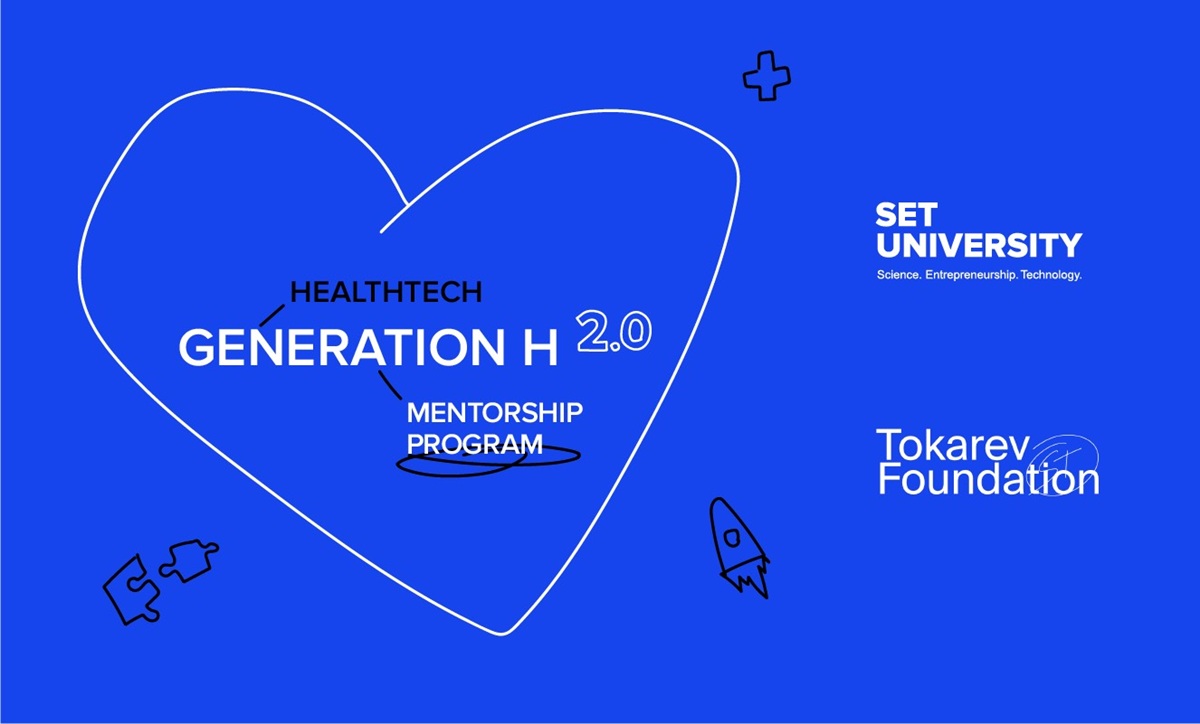 HEALTHTECH
GENERATION H 2.0
MENTORSHIP PROGRAM

SET UNIVERSITY
Science. Entrepreneurship. Technology.

Tokarev Foundation